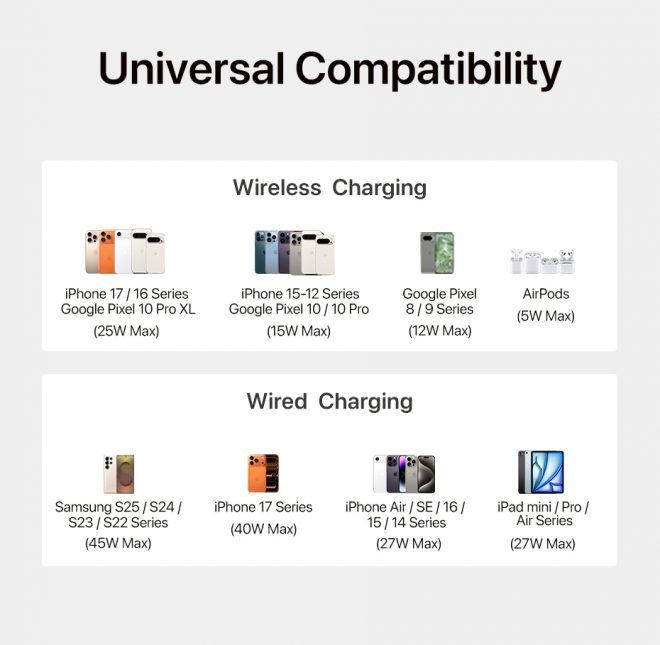 Universal Compatibility

Wireless Charging

iPhone 17 / 16 Series
Google Pixel 10 Pro XL
(25W Max)

iPhone 15-12 Series
Google Pixel 10 / 10 Pro
(15W Max)

Google Pixel
8 / 9 Series
(12W Max)

AirPods
(5W Max)

Wired Charging

Samsung S25 / S24 / S23 / S22 Series
(45W Max)

iPhone 17 Series
(40W Max)

iPhone Air / SE / 16 / 15 / 14 Series
(27W Max)

iPad mini / Pro / Air Series
(27W Max)